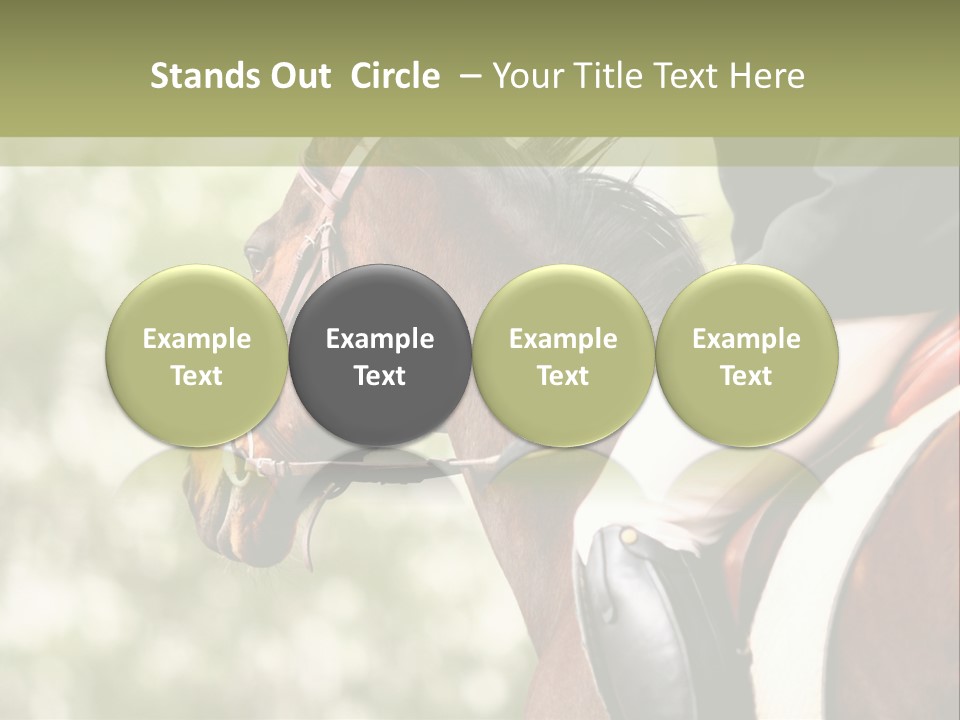 Stands Out Circle – Your Title Text Here

Example Text

Example Text

Example Text

Example Text